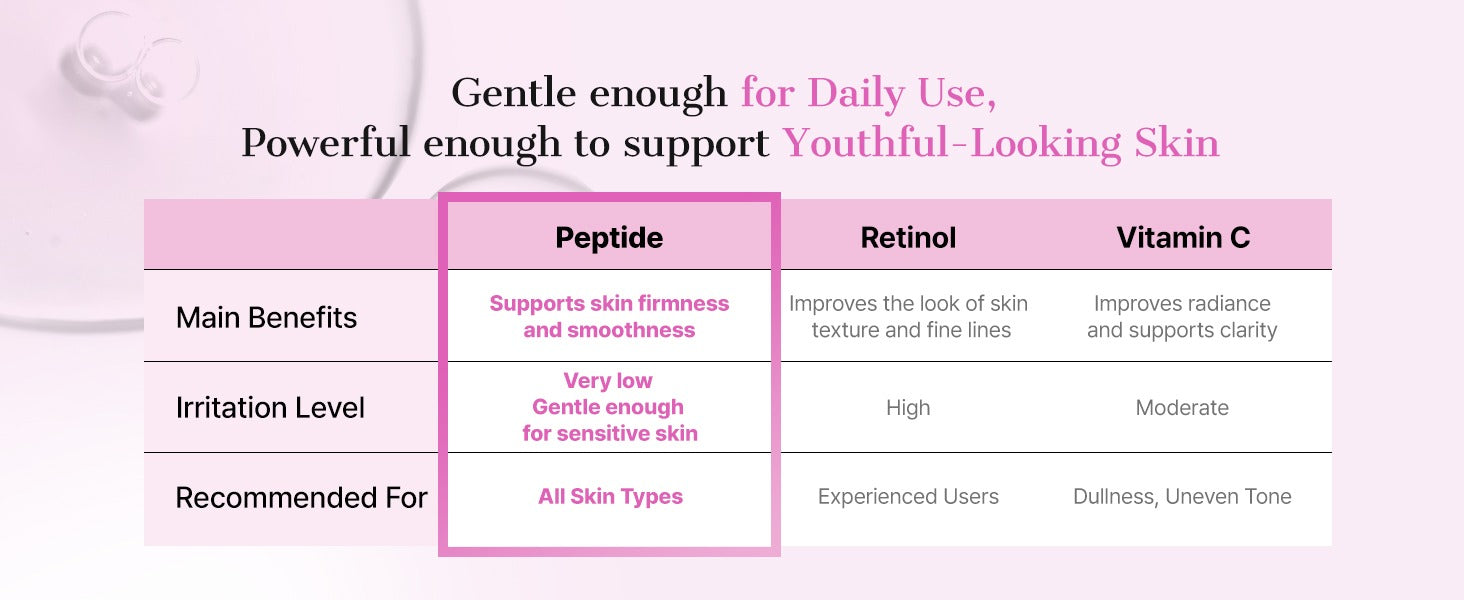 Gentle enough for Daily Use,
Powerful enough to support Youthful-Looking Skin

| | Peptide | Retinol | Vitamin C |
|---|---|---|---|
| Main Benefits | Supports skin firmness and smoothness | Improves the look of skin texture and fine lines | Improves radiance and supports clarity |
| Irritation Level | Very low Gentle enough for sensitive skin | High | Moderate |
| Recommended For | All Skin Types | Experienced Users | Dullness, Uneven Tone |